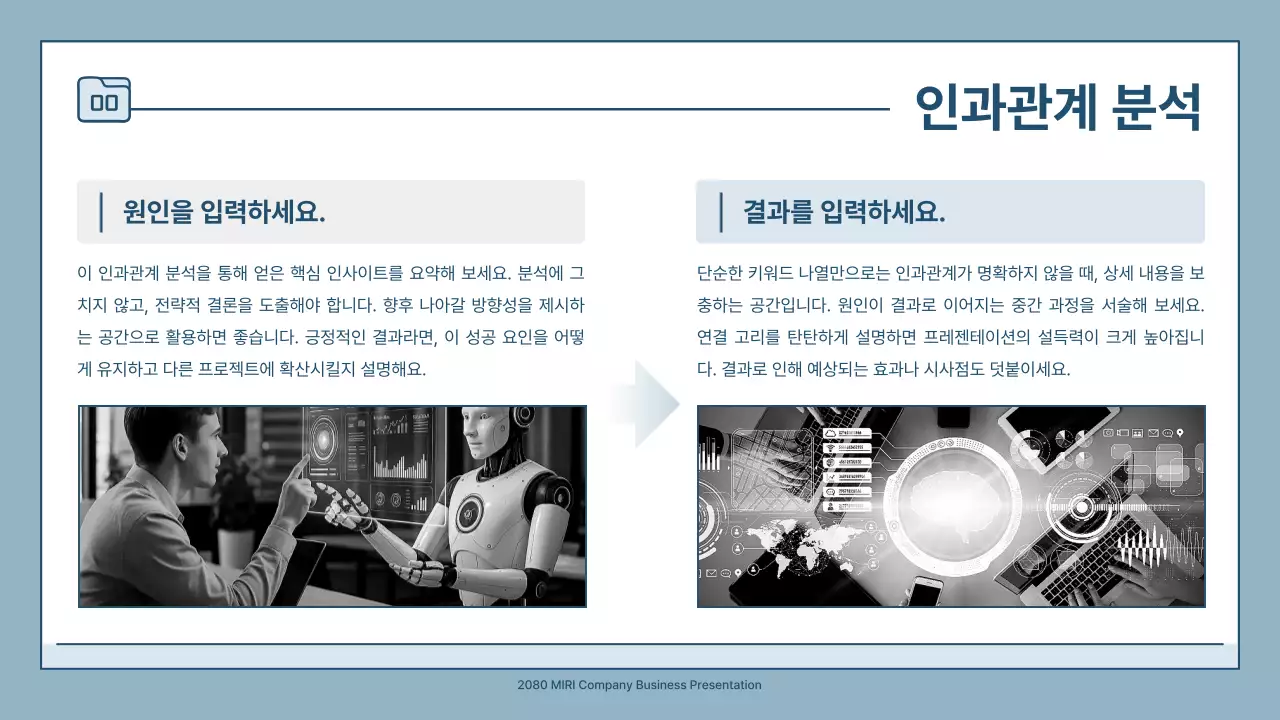 인과관계 분석

원인을 입력하세요.

이 인과관계 분석을 통해 얻은 핵심 인사이트를 요약해 보세요. 분석에 그치지 않고, 전략적 결론을 도출해야 합니다. 향후 나아갈 방향성을 제시하는 공간으로 활용하면 좋습니다. 긍정적인 결과라면, 이 성공 요인을 어떻게 유지하고 다른 프로젝트에 확산시킬지 설명해요.

결과를 입력하세요.

단순한 키워드 나열만으로는 인과관계가 명확하지 않을 때, 상세 내용을 보충하는 공간입니다. 원인이 결과로 이어지는 중간 과정을 서술해 보세요. 연결 고리를 탄탄하게 설명하면 프레젠테이션의 설득력이 크게 높아집니다. 결과로 인해 예상되는 효과나 시사점도 덧붙이세요.

2080 MIRI Company Business Presentation